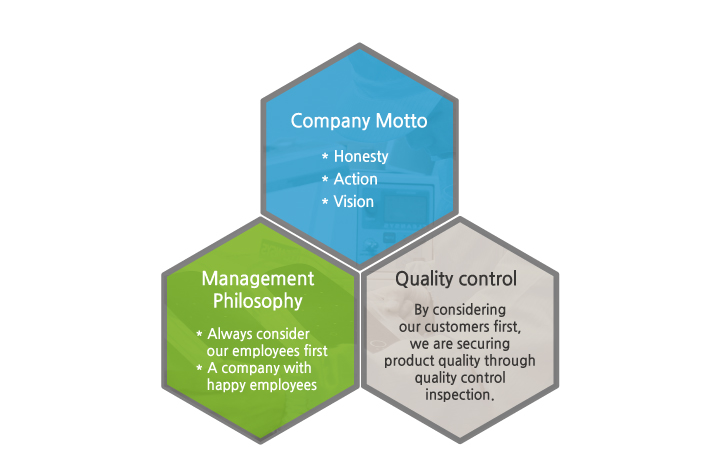 Company Motto

* Honesty
* Action
* Vision

Management Philosophy

* Always consider our employees first
* A company with happy employees

Quality control

By considering our customers first, we are securing product quality through quality control inspection.